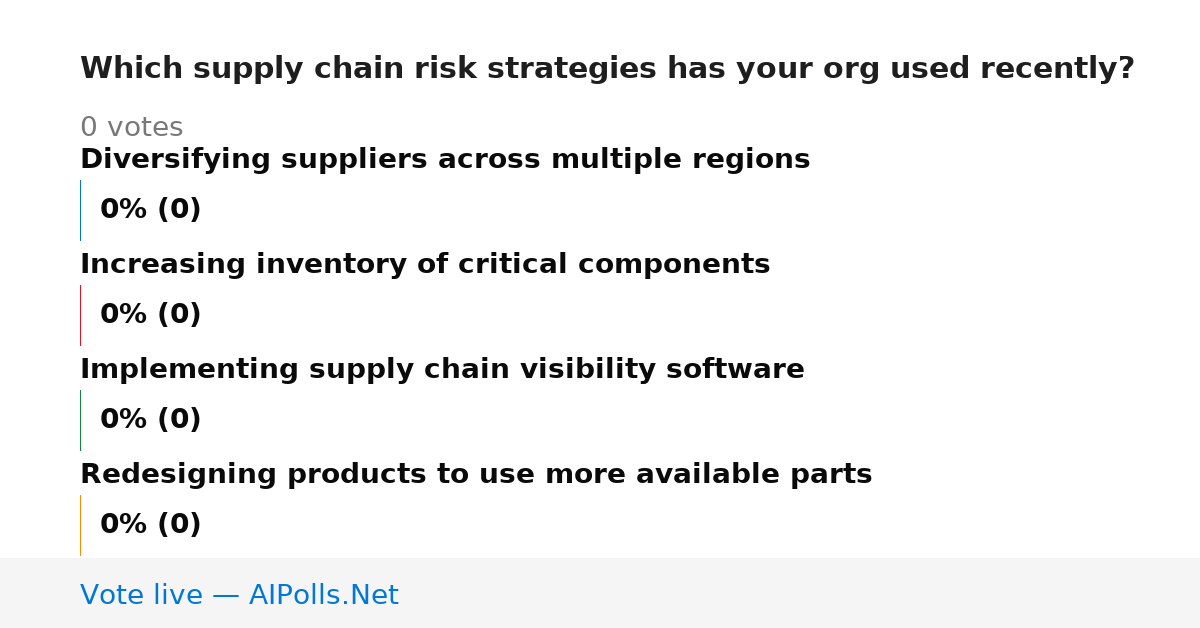 Which supply chain risk strategies has your org used recently?

0 votes

Diversifying suppliers across multiple regions

0% (0)

Increasing inventory of critical components

0% (0)

Implementing supply chain visibility software

0% (0)

Redesigning products to use more available parts

0% (0)

Vote live — AIPolls.Net